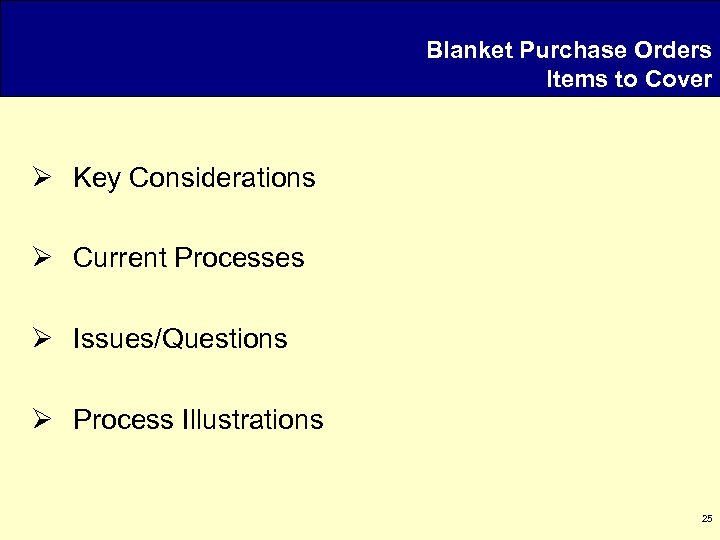 Blanket Purchase Orders
Items to Cover

➢ Key Considerations

➢ Current Processes

➢ Issues/Questions

➢ Process Illustrations

25